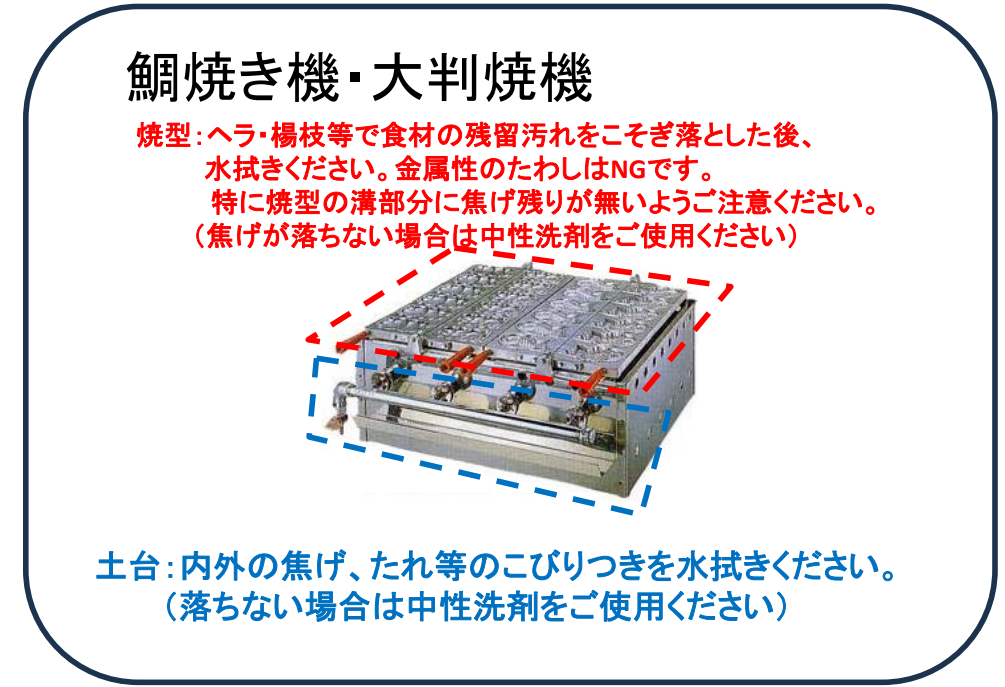 鯛焼き機･大判焼機

焼型：ヘラ･楊枝等で食材の残留汚れをこそぎ落とした後、水拭きください。金属性のたわしはNGです。
特に焼型の溝部分に焦げ残りが無いようご注意ください。
（焦げが落ちない場合は中性洗剤をご使用ください）

土台：内外の焦げ、たれ等のこびりつきを水拭きください。
（落ちない場合は中性洗剤をご使用ください）